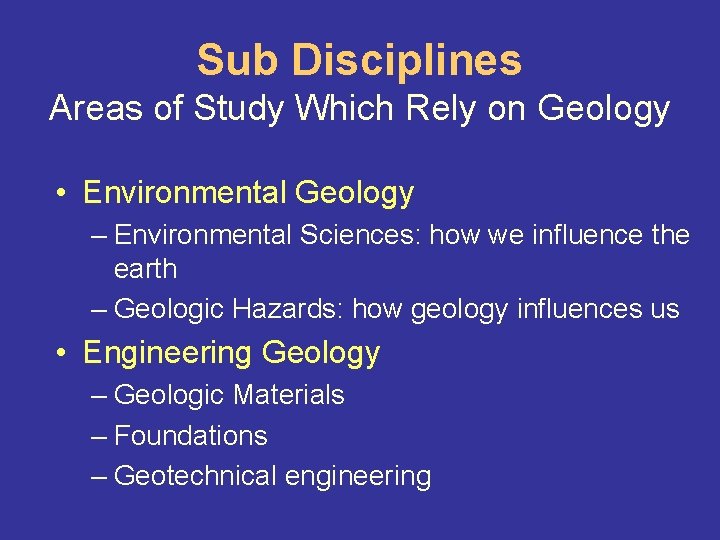 Sub Disciplines
Areas of Study Which Rely on Geology

• Environmental Geology
– Environmental Sciences: how we influence the earth
– Geologic Hazards: how geology influences us
• Engineering Geology
– Geologic Materials
– Foundations
– Geotechnical engineering